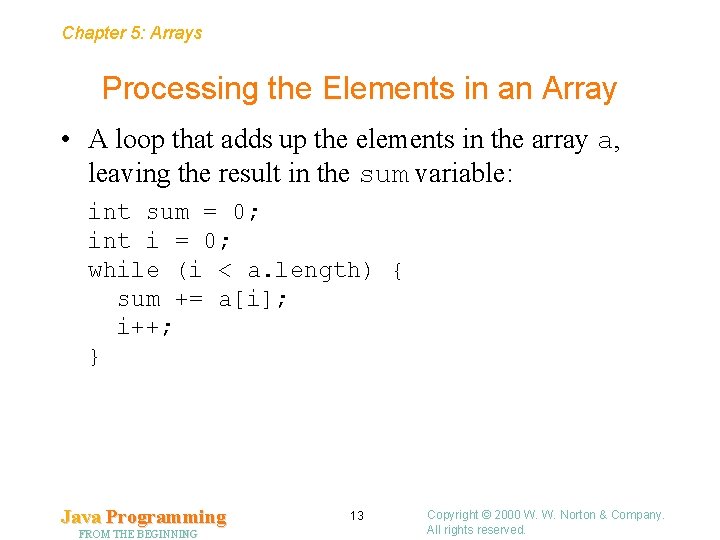 Chapter 5: Arrays

Processing the Elements in an Array

• A loop that adds up the elements in the array a, leaving the result in the sum variable:

int sum = 0;
int i = 0;
while (i < a.length) {
  sum += a[i];
  i++;
}

Java Programming
FROM THE BEGINNING

13

Copyright © 2000 W. W. Norton & Company.
All rights reserved.